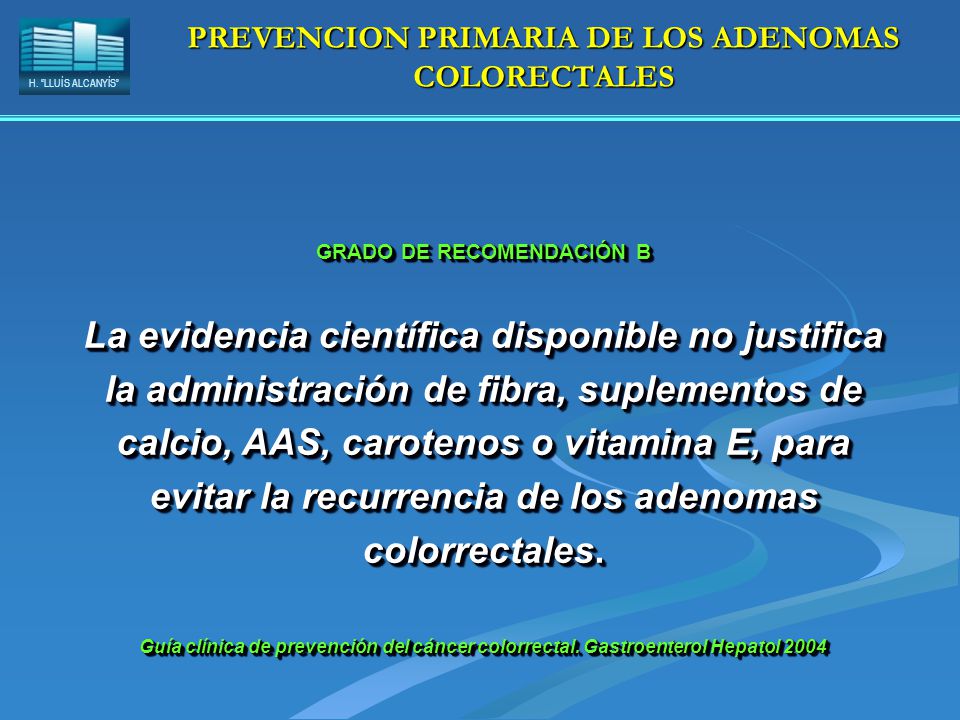 H. "LLUÍS ALCANYÍS"

PREVENCION PRIMARIA DE LOS ADENOMAS COLORECTALES

GRADO DE RECOMENDACIÓN B

La evidencia científica disponible no justifica la administración de fibra, suplementos de calcio, AAS, carotenos o vitamina E, para evitar la recurrencia de los adenomas colorrectales.

Guía clínica de prevención del cáncer colorrectal. Gastroenterol Hepatol 2004